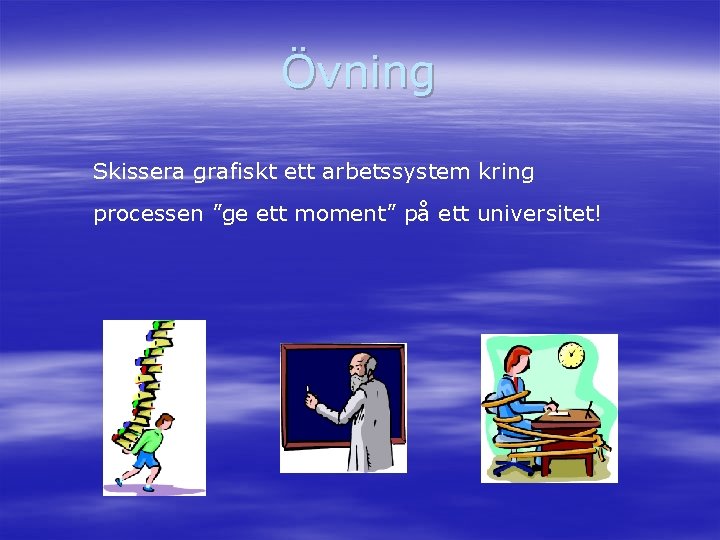 Övning

Skissera grafiskt ett arbetssystem kring processen ”ge ett moment” på ett universitet!